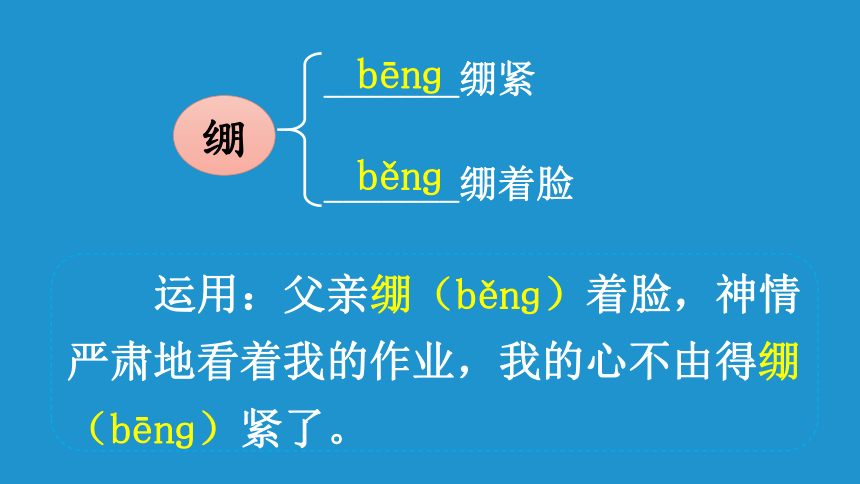 绷

bēng 绷紧

běng 绷着脸

运用：父亲绷（běng）着脸，神情严肃地看着我的作业，我的心不由得绷（bēng）紧了。